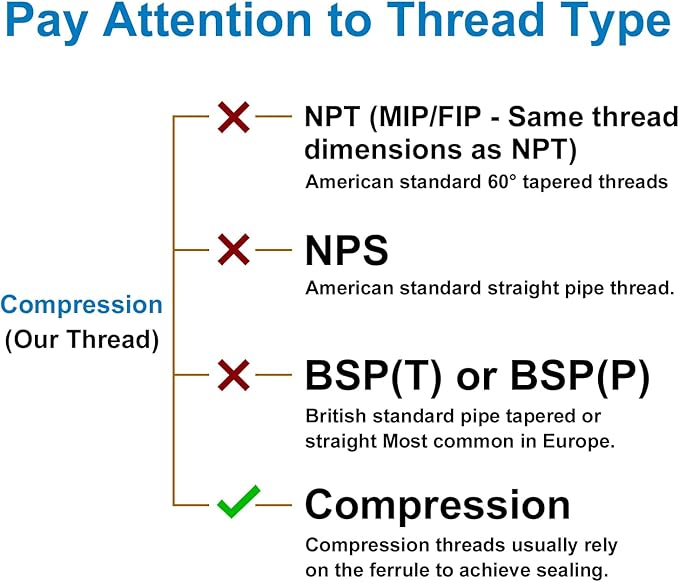 Pay Attention to Thread Type

Compression
(Our Thread)

NPT (MIP/FIP - Same thread dimensions as NPT)
American standard 60° tapered threads

NPS
American standard straight pipe thread.

BSP(T) or BSP(P)
British standard pipe tapered or straight Most common in Europe.

Compression
Compression threads usually rely on the ferrule to achieve sealing.